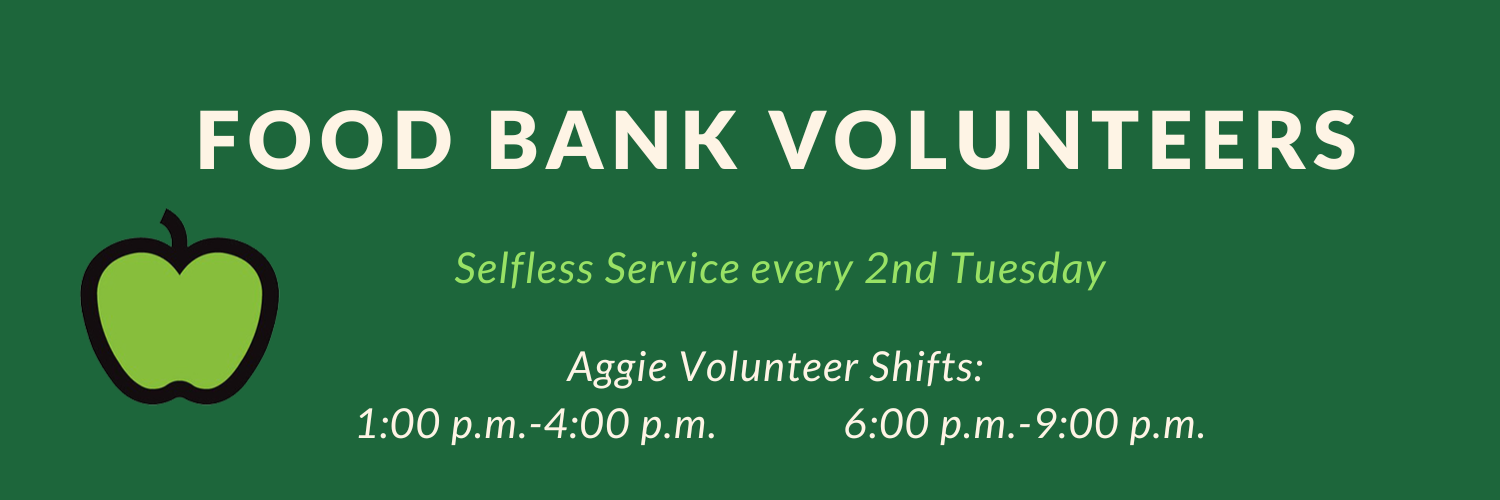 FOOD BANK VOLUNTEERS

Selfless Service every 2nd Tuesday

Aggie Volunteer Shifts:
1:00 p.m.-4:00 p.m. 6:00 p.m.-9:00 p.m.